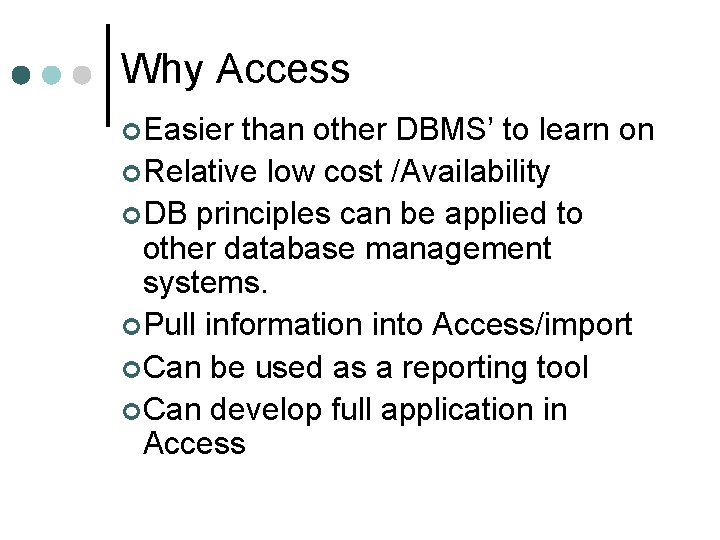 Why Access

Easier than other DBMS’ to learn on
Relative low cost /Availability
DB principles can be applied to other database management systems.
Pull information into Access/import
Can be used as a reporting tool
Can develop full application in Access